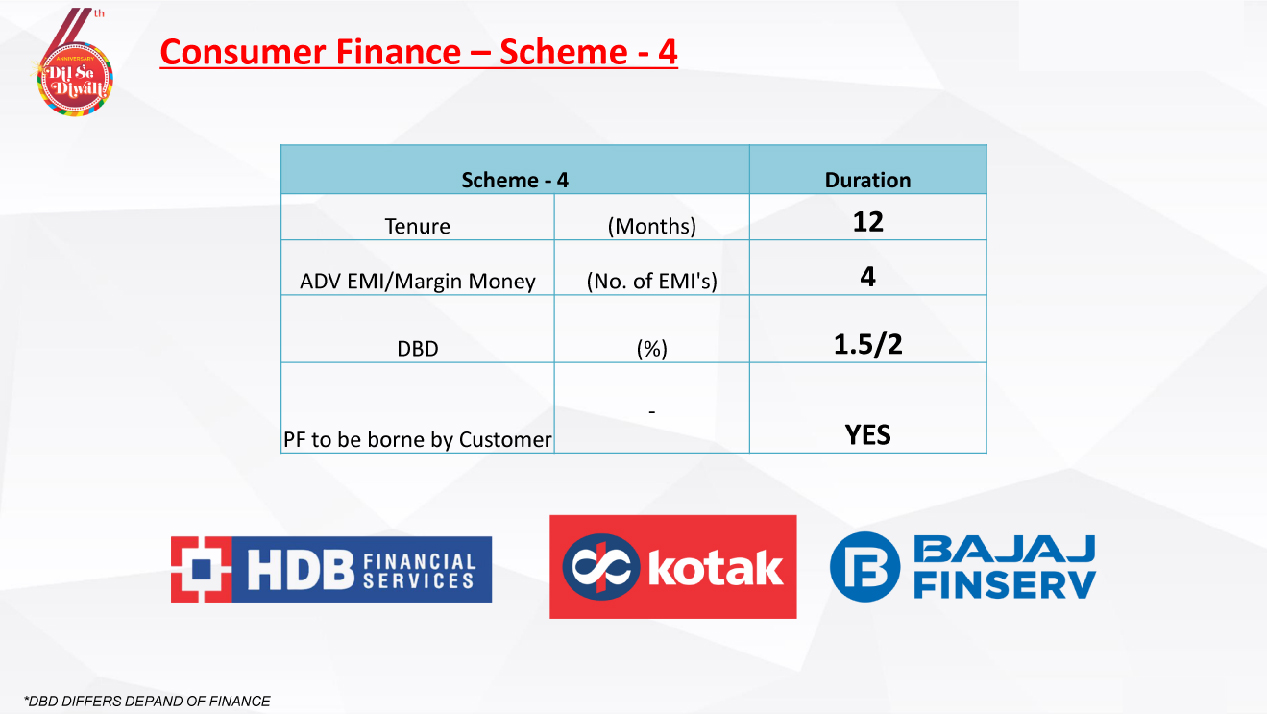 6th ANNIVERSARY Dil Se Diwali

Consumer Finance – Scheme - 4

| Scheme - 4 | | Duration |
|---|---|---|
| Tenure | (Months) | 12 |
| ADV EMI/Margin Money | (No. of EMI's) | 4 |
| DBD | (%) | 1.5/2 |
| PF to be borne by Customer | - | YES |

HDB FINANCIAL SERVICES

kotak

BAJAJ FINSERV

*DBD DIFFERS DEPAND OF FINANCE